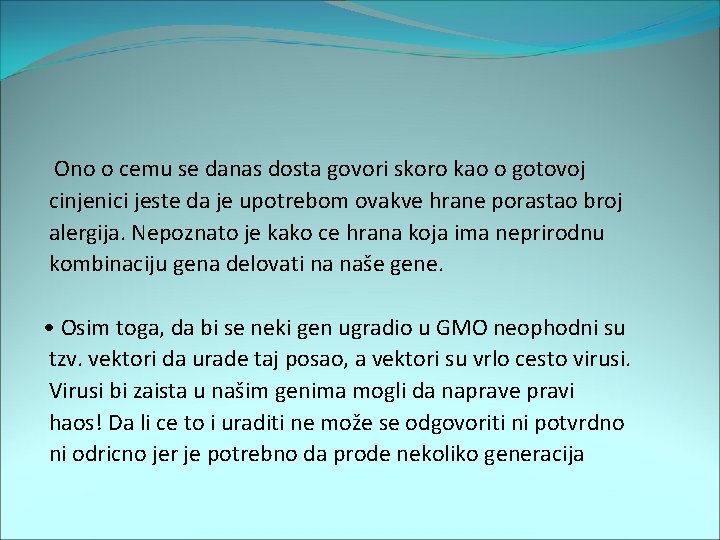 Ono o cemu se danas dosta govori skoro kao o gotovoj cinjenici jeste da je upotrebom ovakve hrane porastao broj alergija. Nepoznato je kako ce hrana koja ima neprirodnu kombinaciju gena delovati na naše gene.

• Osim toga, da bi se neki gen ugradio u GMO neophodni su tzv. vektori da urade taj posao, a vektori su vrlo cesto virusi. Virusi bi zaista u našim genima mogli da naprave pravi haos! Da li ce to i uraditi ne može se odgovoriti ni potvrdno ni odricno jer je potrebno da prode nekoliko generacija